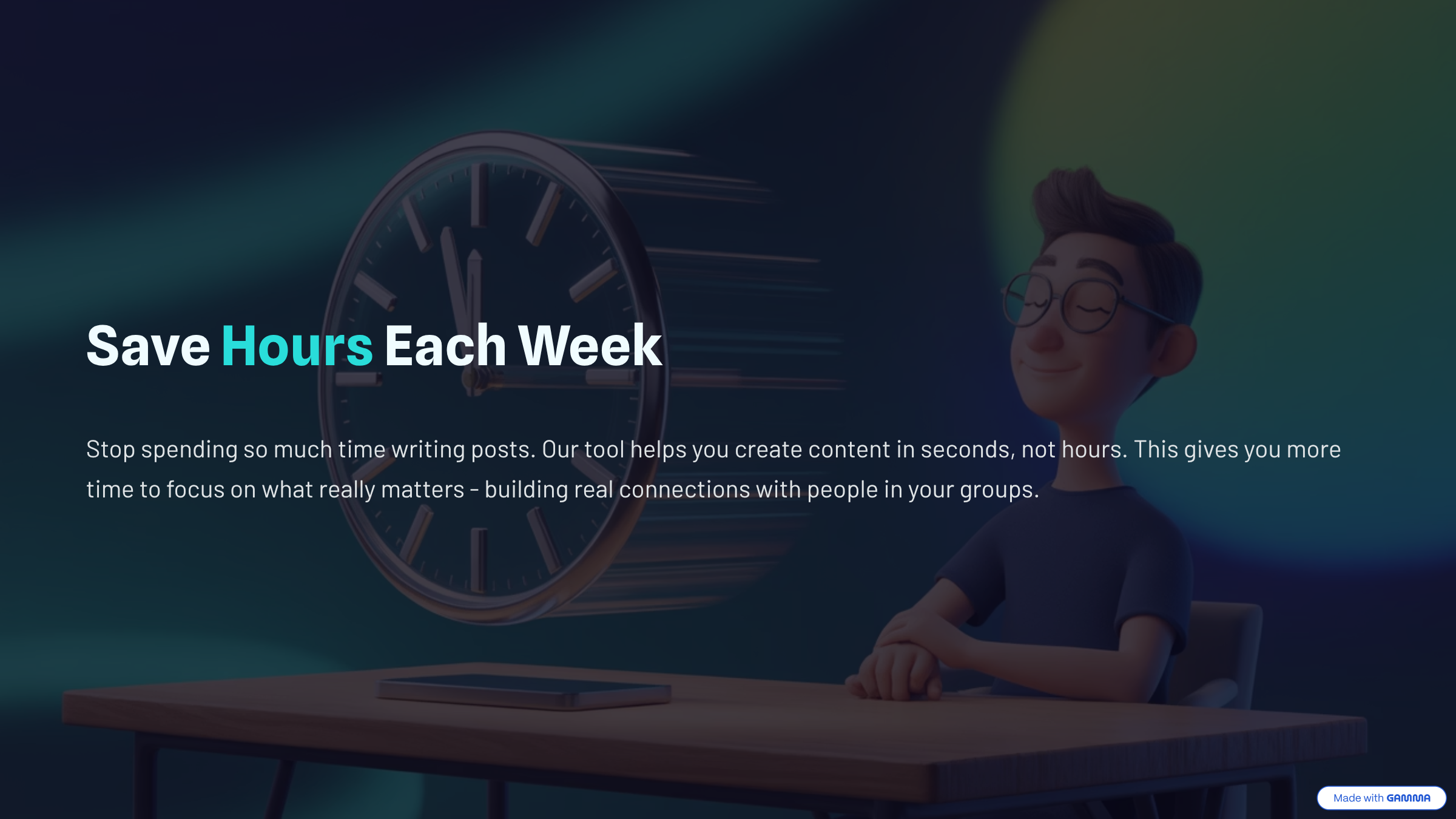 Save Hours Each Week

Stop spending so much time writing posts. Our tool helps you create content in seconds, not hours. This gives you more time to focus on what really matters - building real connections with people in your groups.

Made with GAMMA